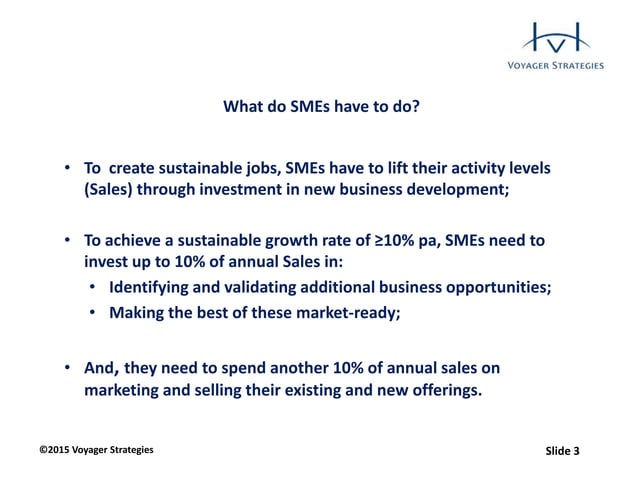 VOYAGER STRATEGIES

What do SMEs have to do?

• To create sustainable jobs, SMEs have to lift their activity levels (Sales) through investment in new business development;

• To achieve a sustainable growth rate of ≥10% pa, SMEs need to invest up to 10% of annual Sales in:
  • Identifying and validating additional business opportunities;
  • Making the best of these market-ready;

• And, they need to spend another 10% of annual sales on marketing and selling their existing and new offerings.

©2015 Voyager Strategies

Slide 3